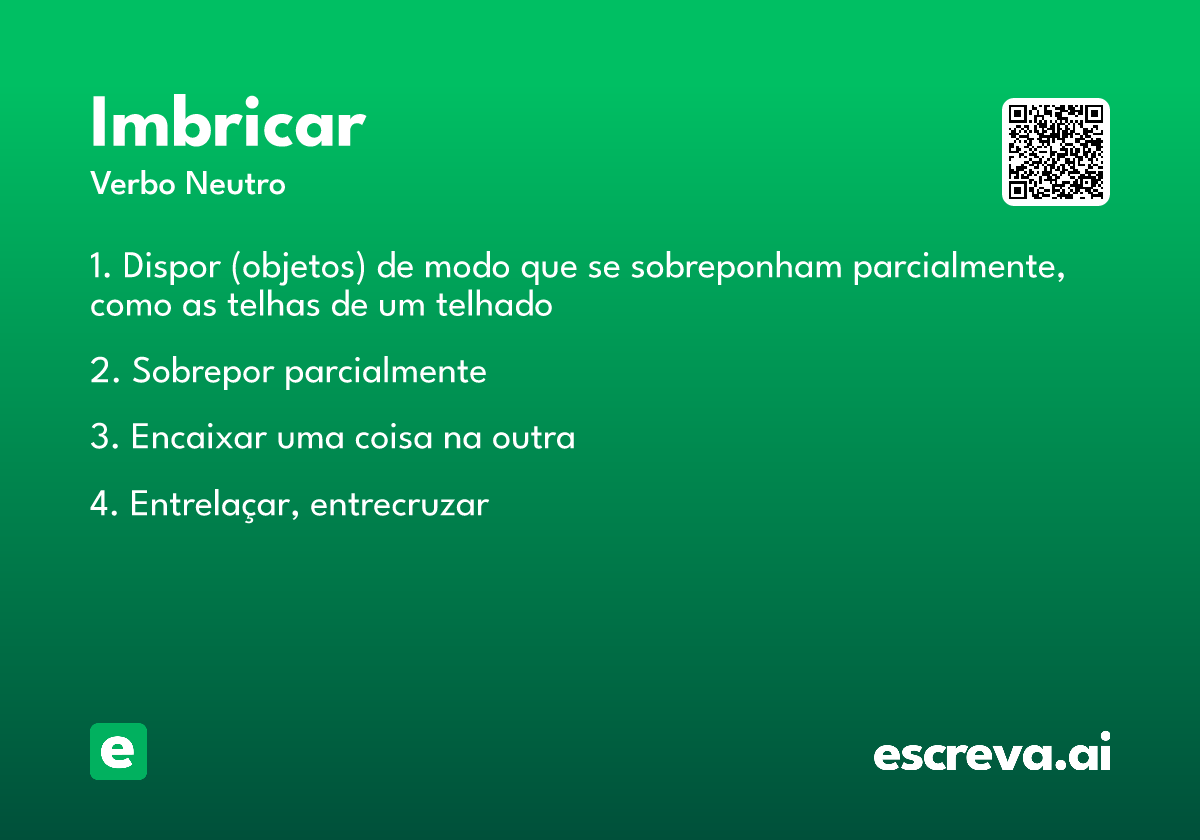 Imbricar
Verbo Neutro

1. Dispor (objetos) de modo que se sobreponham parcialmente, como as telhas de um telhado

2. Sobrepor parcialmente

3. Encaixar uma coisa na outra

4. Entrelaçar, entrecruzar

e

escreva.ai